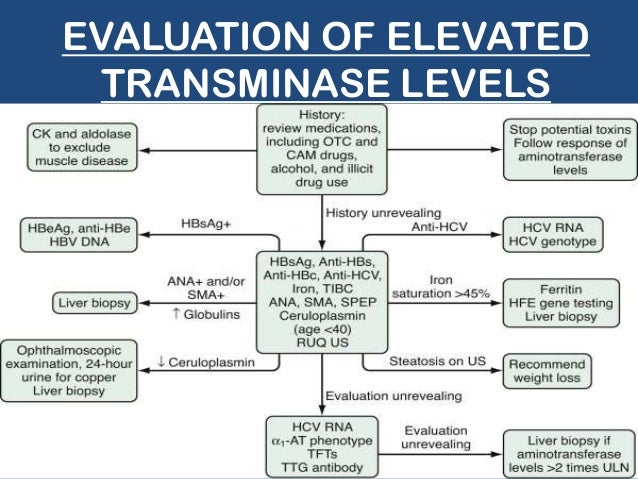 EVALUATION OF ELEVATED TRANSMINASE LEVELS

History: review medications, including OTC and CAM drugs, alcohol, and illicit drug use

CK and aldolase to exclude muscle disease

Stop potential toxins Follow response of aminotransferase levels

History unrevealing

HBsAg+

HBeAg, anti-HBe HBV DNA

Anti-HCV

HCV RNA HCV genotype

HBsAg, Anti-HBs, Anti-HBc, Anti-HCV, Iron, TIBC ANA, SMA, SPEP Ceruloplasmin (age <40) RUQ US

ANA+ and/or SMA+

↑ Globulins

Liver biopsy

Iron saturation >45%

Ferritin HFE gene testing Liver biopsy

↓ Ceruloplasmin

Ophthalmoscopic examination, 24-hour urine for copper Liver biopsy

Steatosis on US

Recommend weight loss

Evaluation unrevealing

HCV RNA $\alpha_1$-AT phenotype TFTs TTG antibody

Evaluation unrevealing

Liver biopsy if aminotransferase levels >2 times ULN